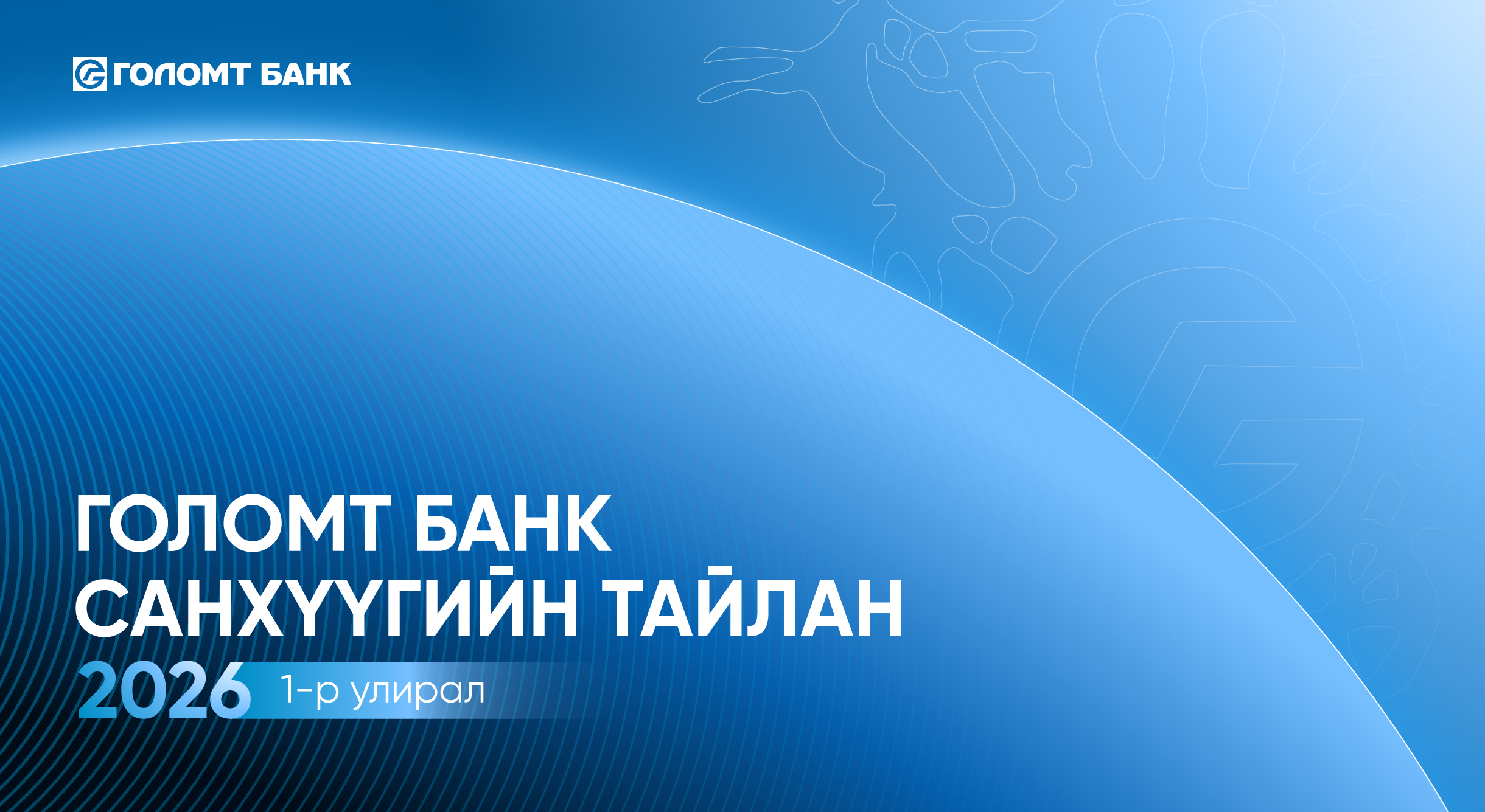 ГОЛОМТ БАНК

ГОЛОМТ БАНК
САНХҮҮГИЙН ТАЙЛАН
2026 1-р улирал